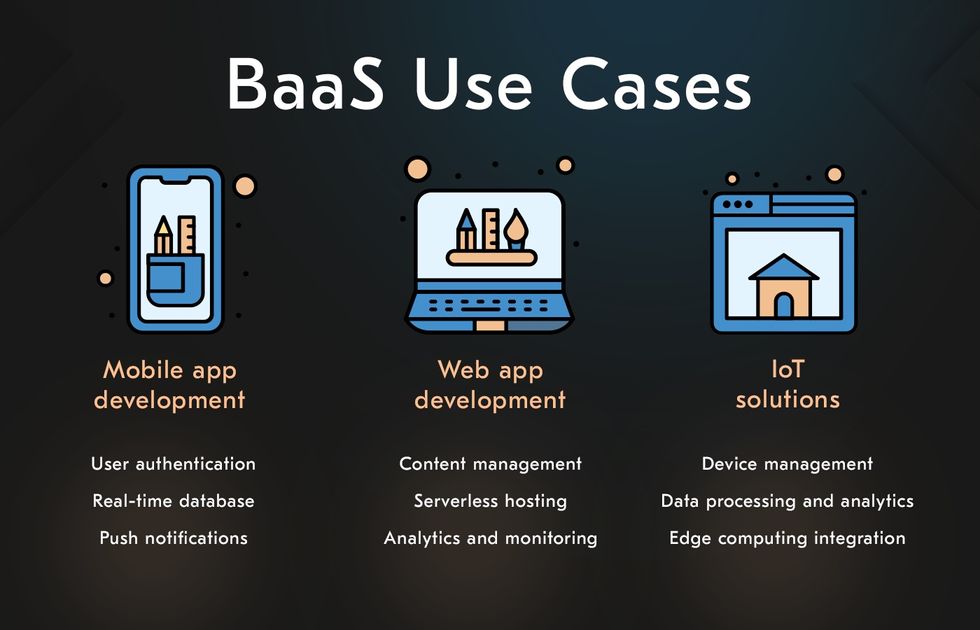 BaaS Use Cases

Mobile app development

User authentication

Real-time database

Push notifications

Web app development

Content management

Serverless hosting

Analytics and monitoring

IoT solutions

Device management

Data processing and analytics

Edge computing integration